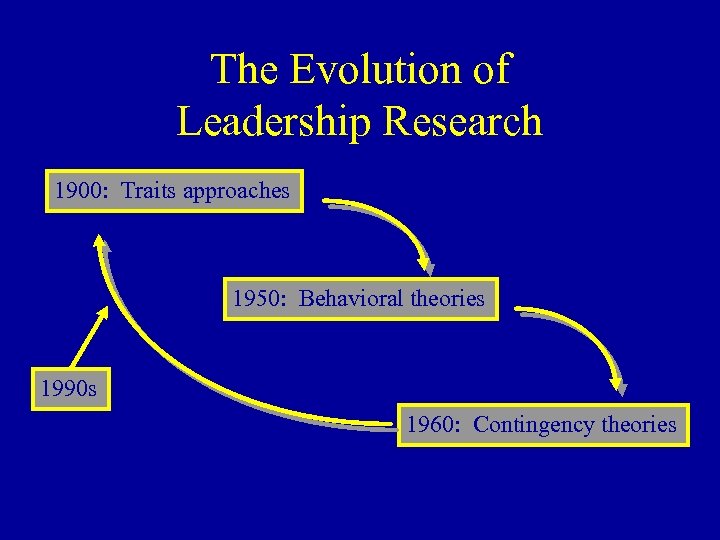 The Evolution of Leadership Research

1900: Traits approaches

1950: Behavioral theories

1990s

1960: Contingency theories